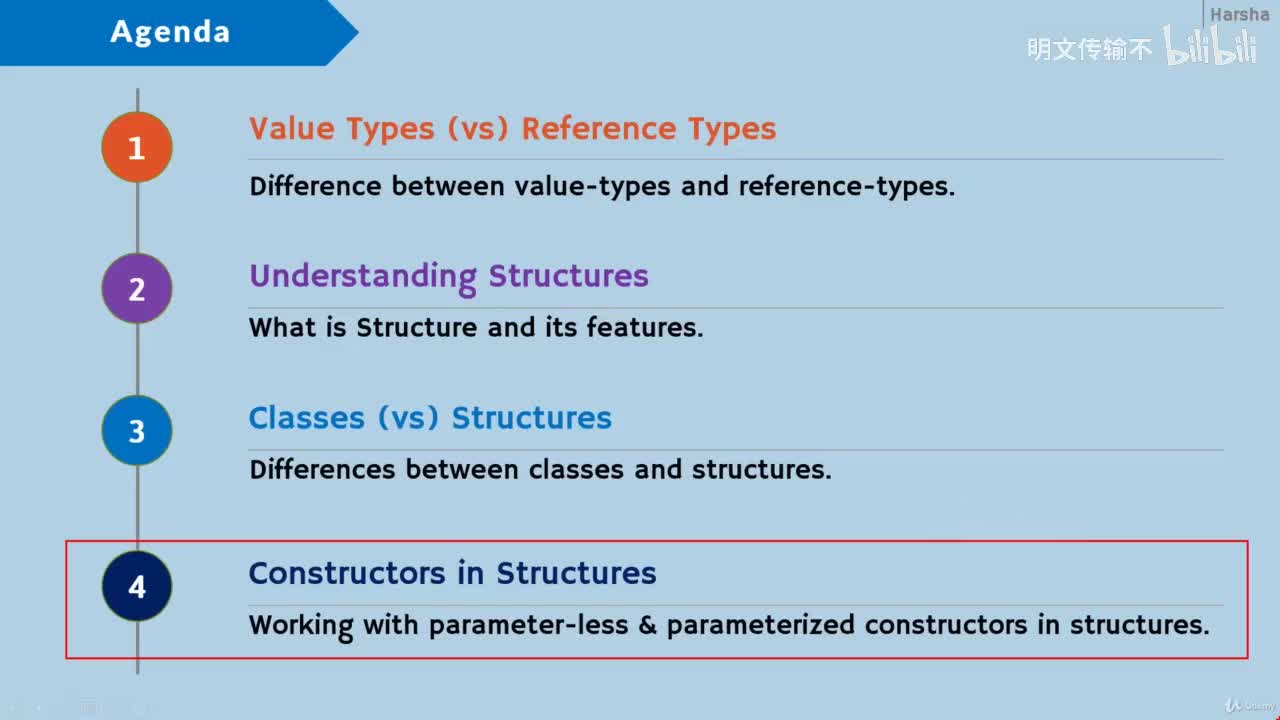 Agenda

Harsha

明文传输不 bilibili

1
Value Types (vs) Reference Types
Difference between value-types and reference-types.

2
Understanding Structures
What is Structure and its features.

3
Classes (vs) Structures
Differences between classes and structures.

4
Constructors in Structures
Working with parameter-less & parameterized constructors in structures.

Udemy